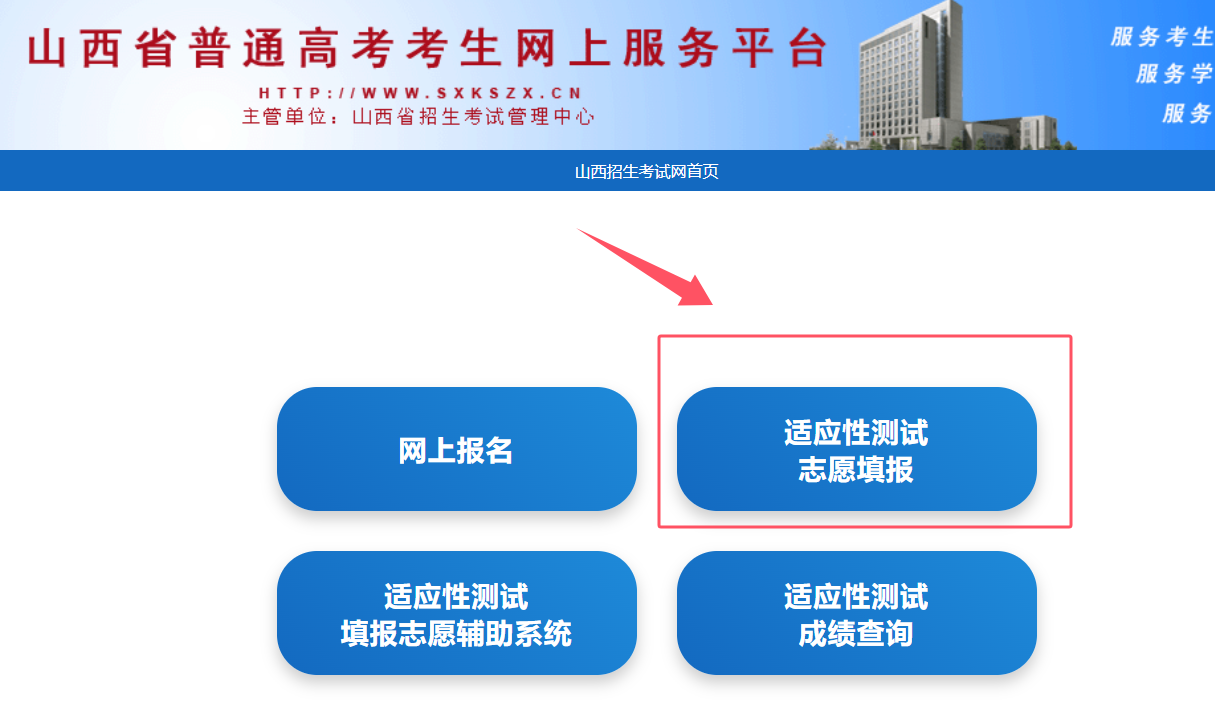 山西省普通高考考生网上服务平台
HTTP://WWW.SXKSZX.CN
主管单位：山西省招生考试管理中心

服务考生
服务学
服务

山西招生考试网首页

网上报名

适应性测试
志愿填报

适应性测试
填报志愿辅助系统

适应性测试
成绩查询